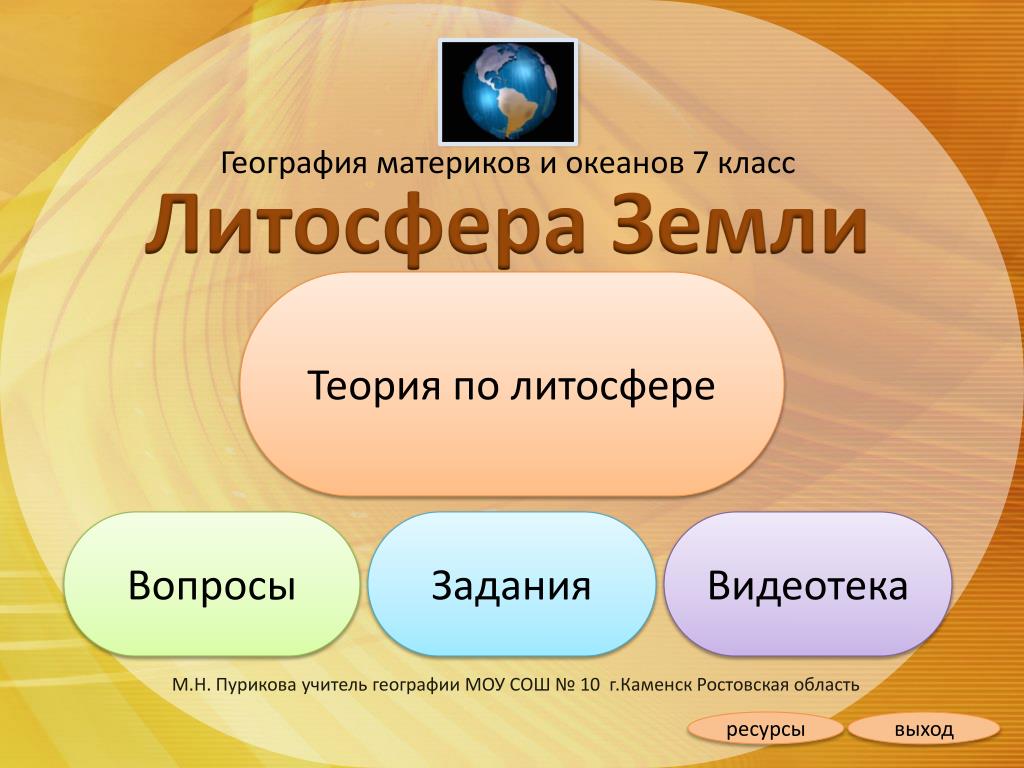 География материков и океанов 7 класс
Литосфера Земли

Теория по литосфере

Вопросы

Задания

Видеотека

М.Н. Пурикова учитель географии МОУ СОШ № 10 г.Каменск Ростовская область

ресурсы

выход